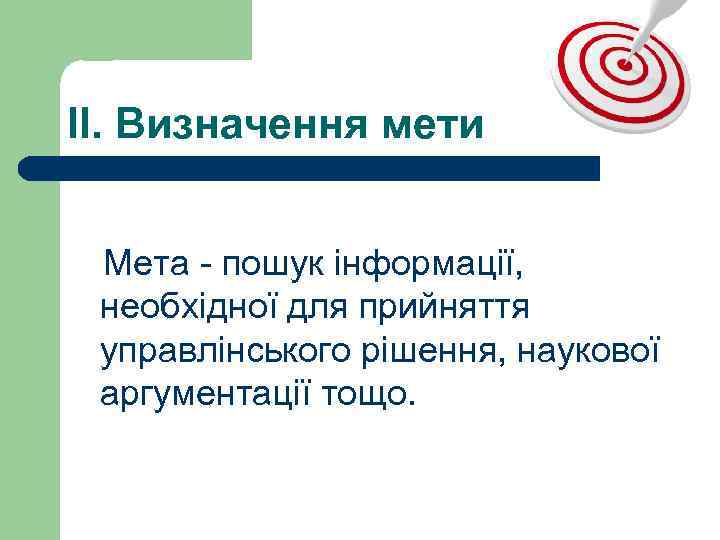 ІІ. Визначення мети

Мета - пошук інформації, необхідної для прийняття управлінського рішення, наукової аргументації тощо.